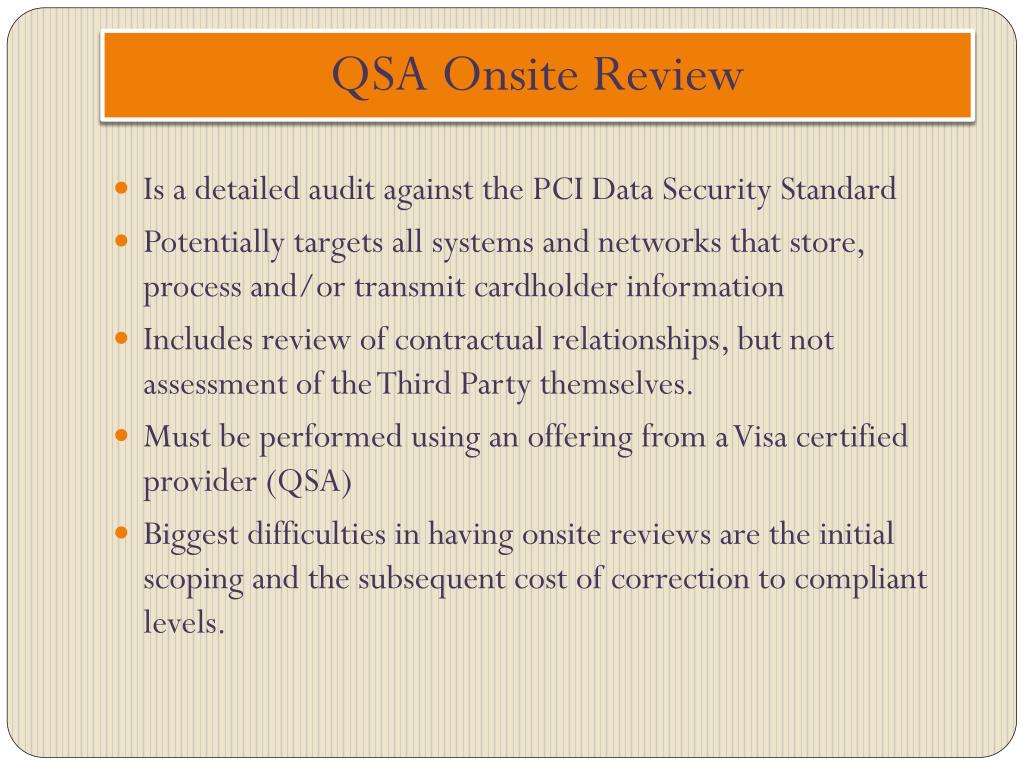 QSA Onsite Review

- Is a detailed audit against the PCI Data Security Standard
- Potentially targets all systems and networks that store, process and/or transmit cardholder information
- Includes review of contractual relationships, but not assessment of the Third Party themselves.
- Must be performed using an offering from a Visa certified provider (QSA)
- Biggest difficulties in having onsite reviews are the initial scoping and the subsequent cost of correction to compliant levels.